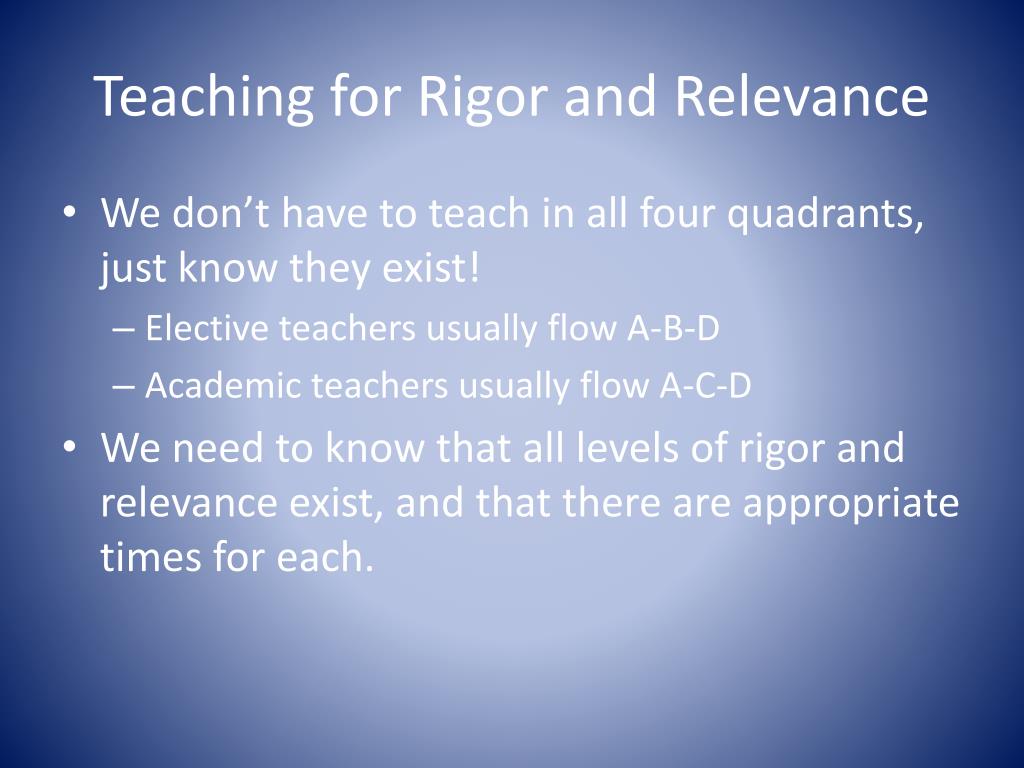 Teaching for Rigor and Relevance

• We don’t have to teach in all four quadrants, just know they exist!
– Elective teachers usually flow A-B-D
– Academic teachers usually flow A-C-D
• We need to know that all levels of rigor and relevance exist, and that there are appropriate times for each.